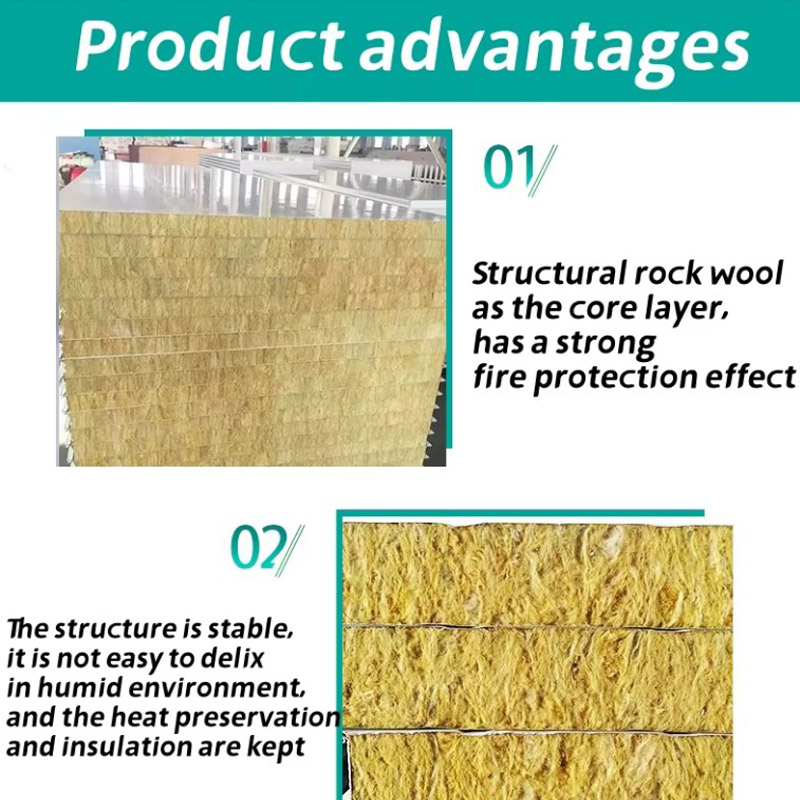 Product advantages

01

Structural rock wool as the core layer, has a strong fire protection effect

02

The structure is stable, it is not easy to delix in humid environment, and the heat preservation and insulation are kept